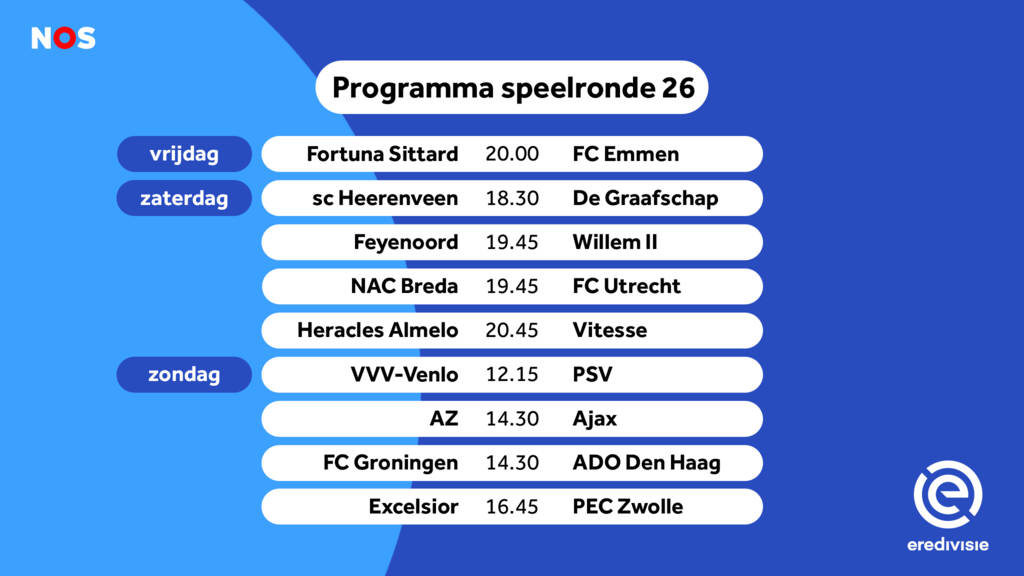 NOS

Programma speelronde 26

| | | | |
|---|---|---|---|
| vrijdag | Fortuna Sittard | 20.00 | FC Emmen |
| zaterdag | sc Heerenveen | 18.30 | De Graafschap |
| | Feyenoord | 19.45 | Willem II |
| | NAC Breda | 19.45 | FC Utrecht |
| | Heracles Almelo | 20.45 | Vitesse |
| zondag | VVV-Venlo | 12.15 | PSV |
| | AZ | 14.30 | Ajax |
| | FC Groningen | 14.30 | ADO Den Haag |
| | Excelsior | 16.45 | PEC Zwolle |

eredivisie